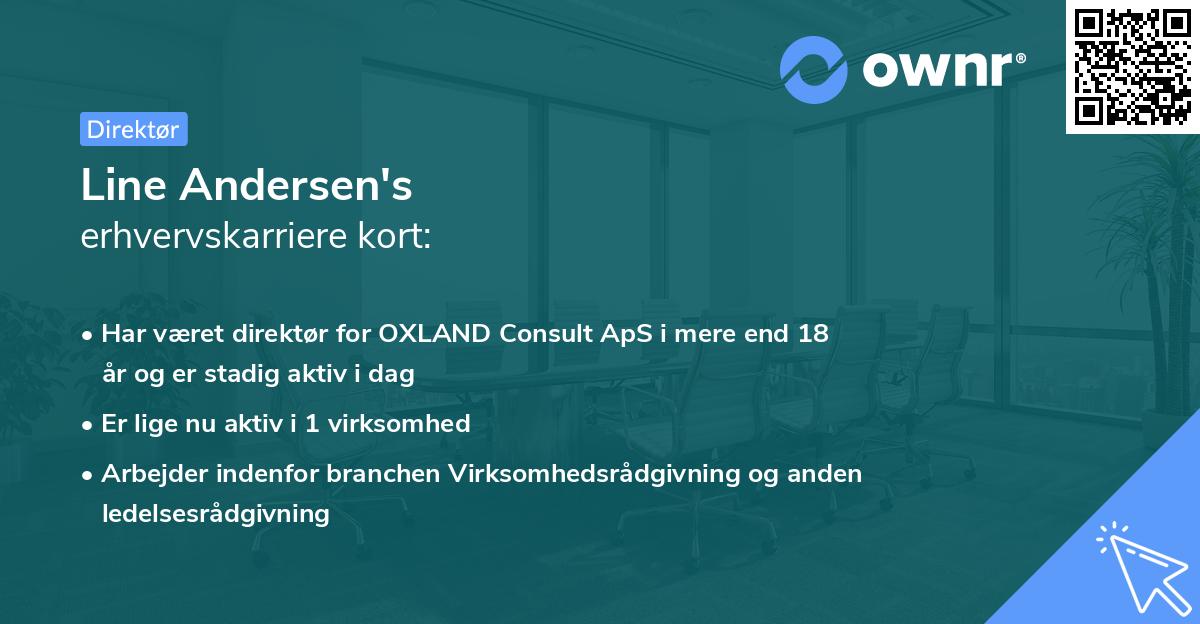 ownr®

Direktør

Line Andersen's
erhvervskarriere kort:

• Har været direktør for OXLAND Consult ApS i mere end 18 år og er stadig aktiv i dag
• Er lige nu aktiv i 1 virksomhed
• Arbejder indenfor branchen Virksomhedsrådgivning og anden ledelsesrådgivning